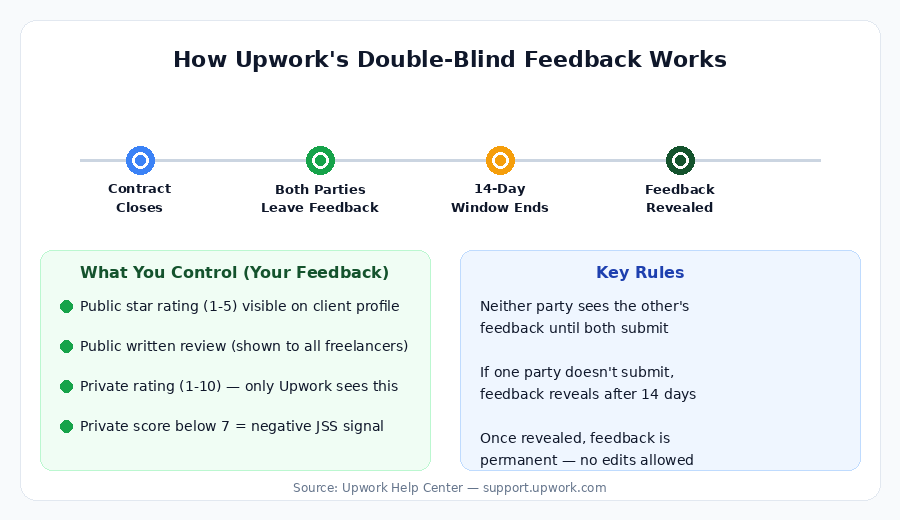 How Upwork's Double-Blind Feedback Works

Contract Closes

Both Parties Leave Feedback

14-Day Window Ends

Feedback Revealed

What You Control (Your Feedback)

Public star rating (1-5) visible on client profile

Public written review (shown to all freelancers)

Private rating (1-10) — only Upwork sees this

Private score below 7 = negative JSS signal

Key Rules

Neither party sees the other's feedback until both submit

If one party doesn't submit, feedback reveals after 14 days

Once revealed, feedback is permanent — no edits allowed

Source: Upwork Help Center — support.upwork.com